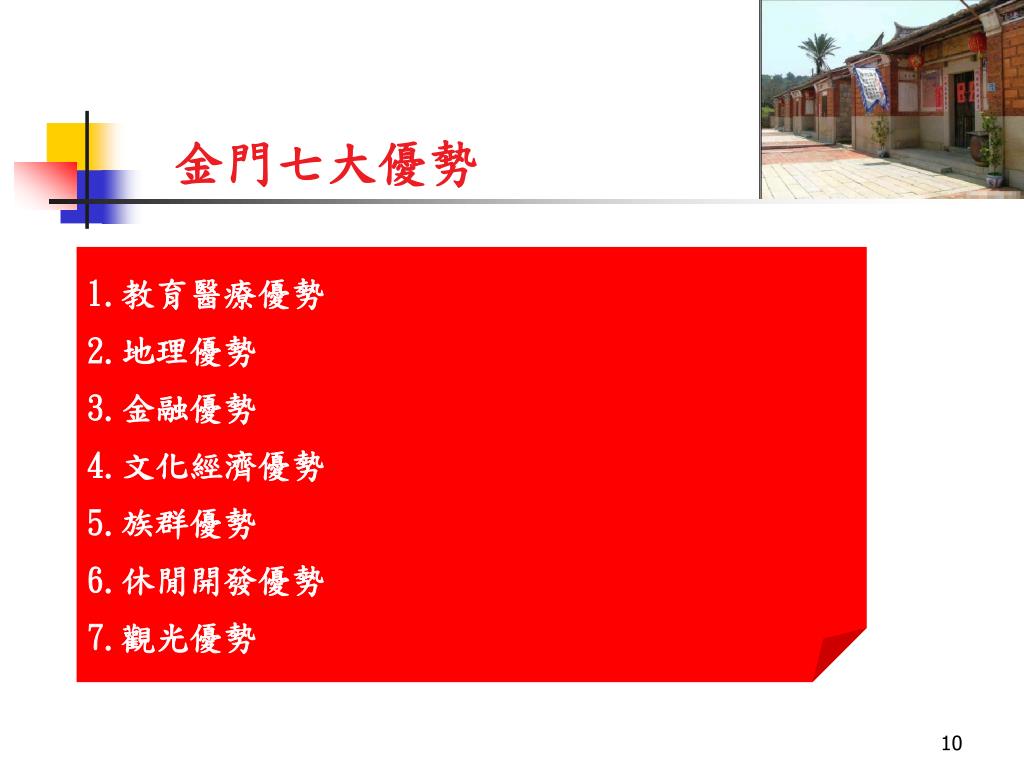 金門七大優勢

1.教育醫療優勢
2.地理優勢
3.金融優勢
4.文化經濟優勢
5.族群優勢
6.休閒開發優勢
7.觀光優勢

10